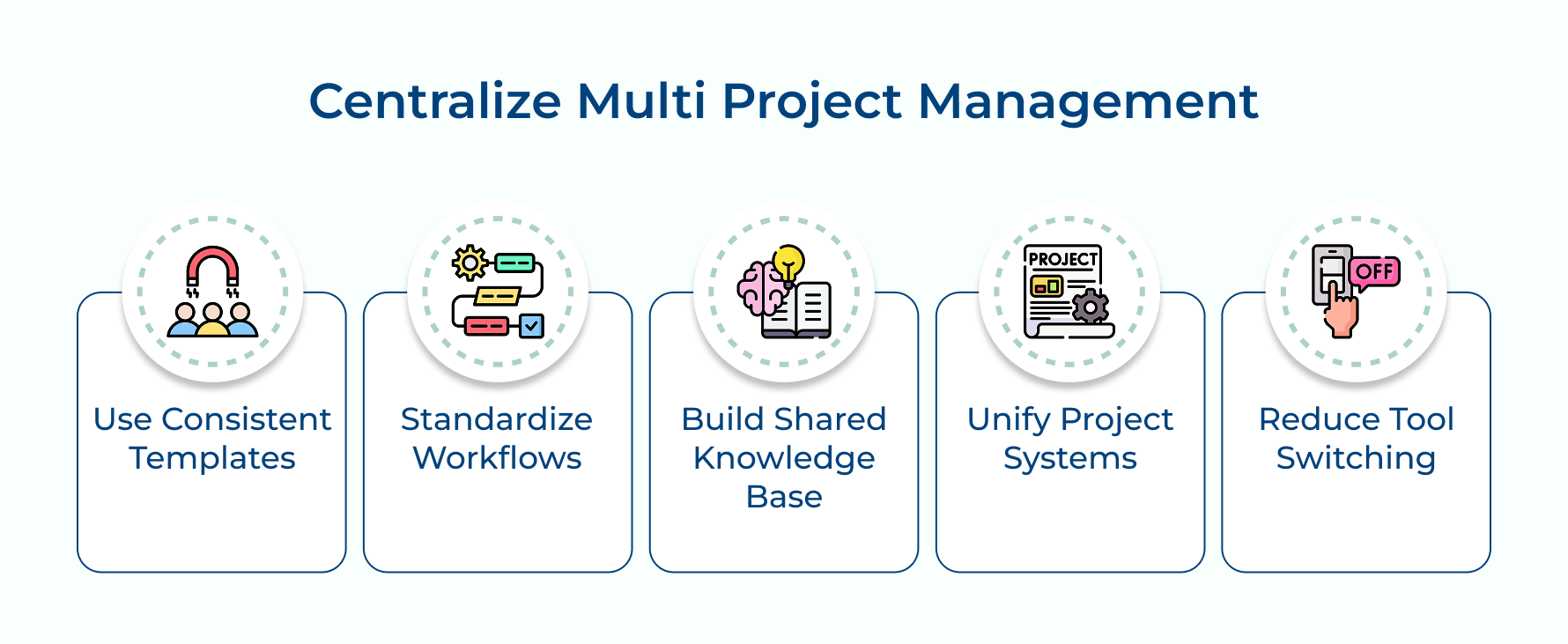 Centralize Multi Project Management

Use Consistent Templates

Standardize Workflows

Build Shared Knowledge Base

PROJECT

Unify Project Systems

OFF

Reduce Tool Switching